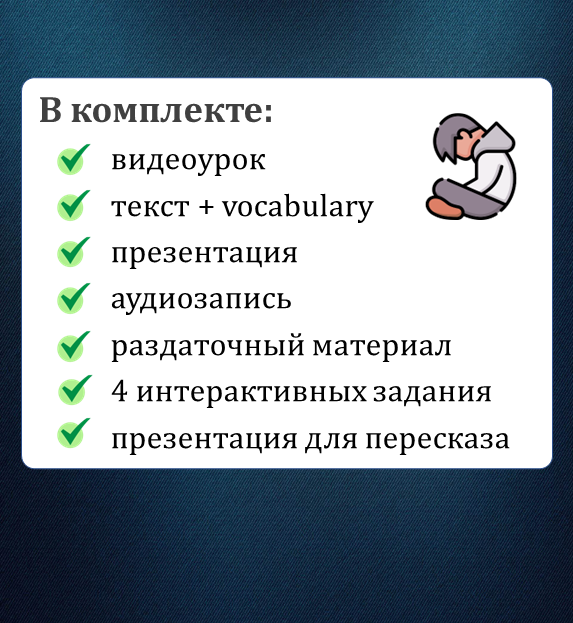 В комплекте:
видеоурок
текст + vocabulary
презентация
аудиозапись
раздаточный материал
4 интерактивных задания
презентация для пересказа